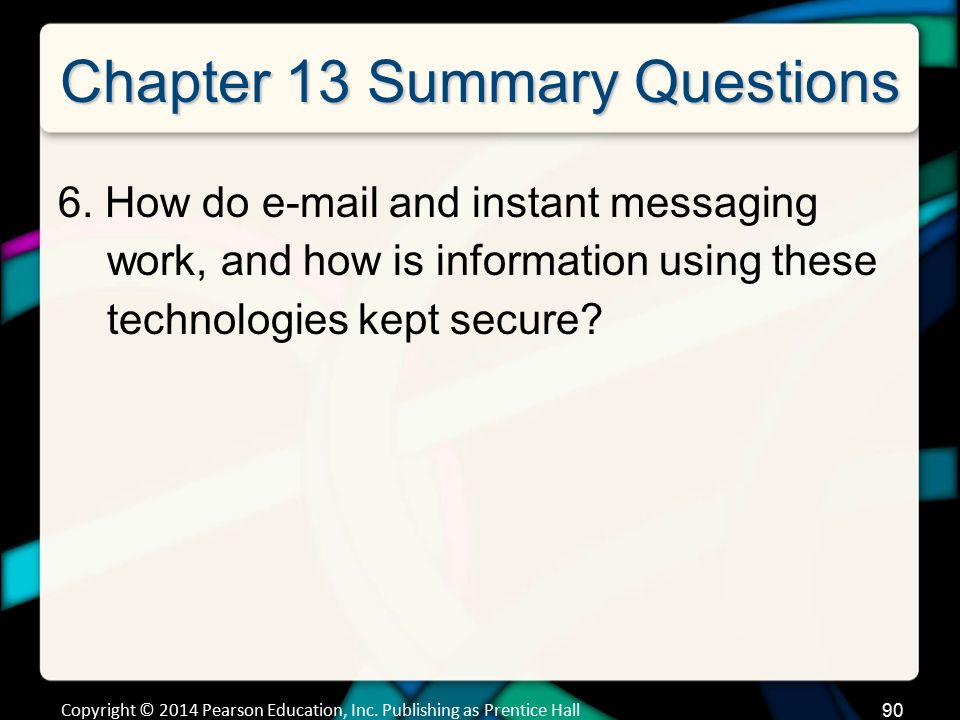 Chapter 13 Summary Questions

6. How do e-mail and instant messaging work, and how is information using these technologies kept secure?

Copyright © 2014 Pearson Education, Inc. Publishing as Prentice Hall

90